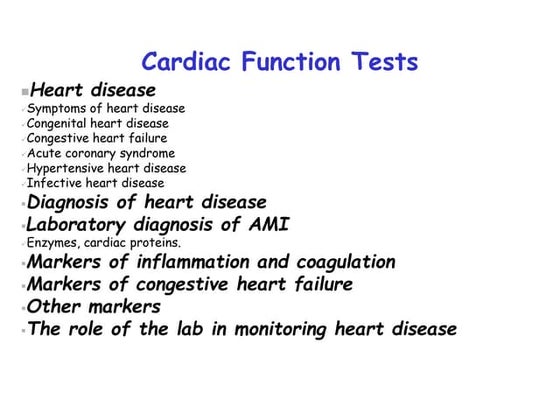 Cardiac Function Tests

Heart disease
Symptoms of heart disease
Congenital heart disease
Congestive heart failure
Acute coronary syndrome
Hypertensive heart disease
Infective heart disease

Diagnosis of heart disease

Laboratory diagnosis of AMI
Enzymes, cardiac proteins.

Markers of inflammation and coagulation

Markers of congestive heart failure

Other markers

The role of the lab in monitoring heart disease